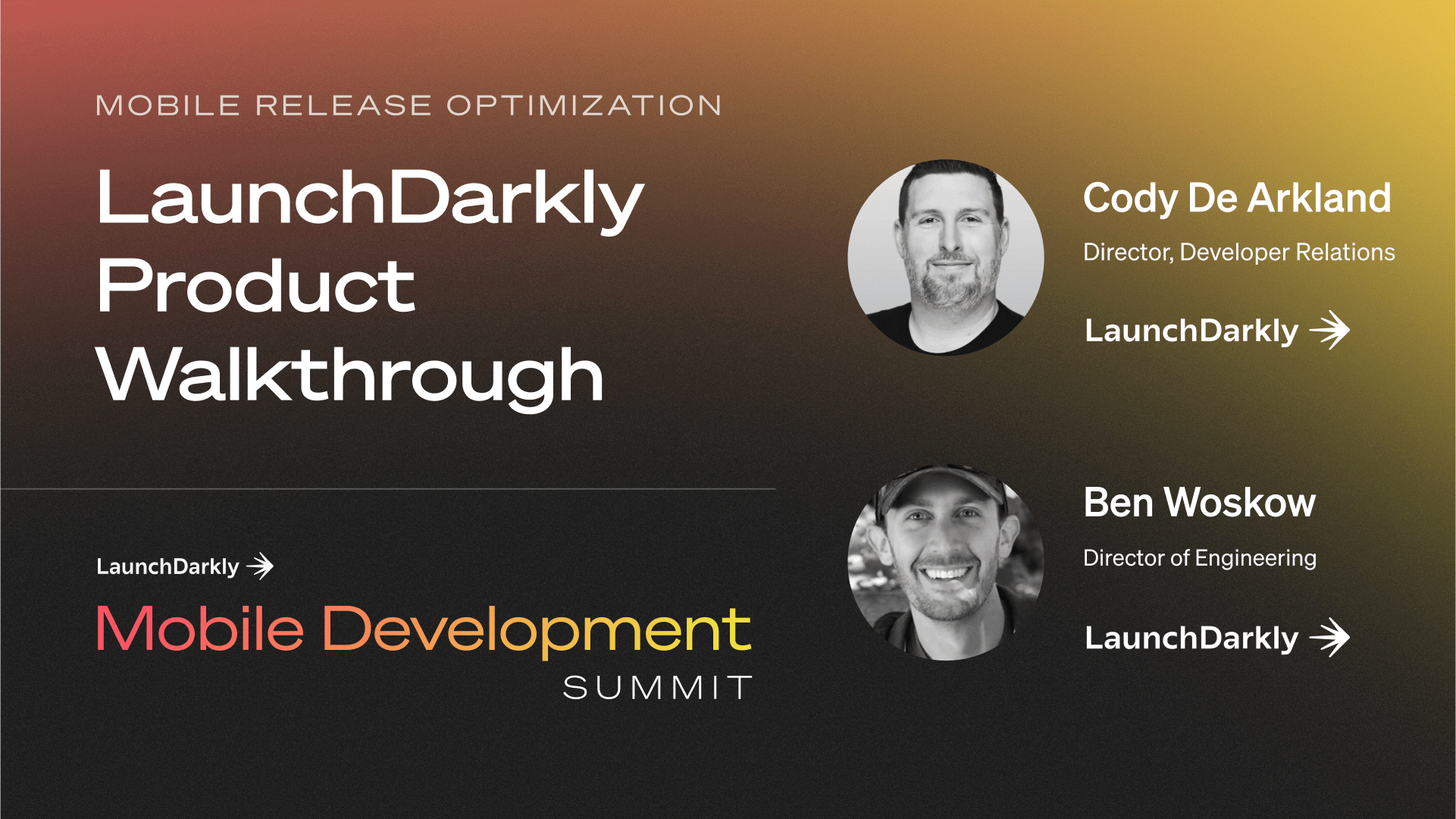 MOBILE RELEASE OPTIMIZATION

LaunchDarkly Product Walkthrough

LaunchDarkly

Mobile Development

SUMMIT

Cody De Arkland

Director, Developer Relations

LaunchDarkly

Ben Woskow

Director of Engineering

LaunchDarkly